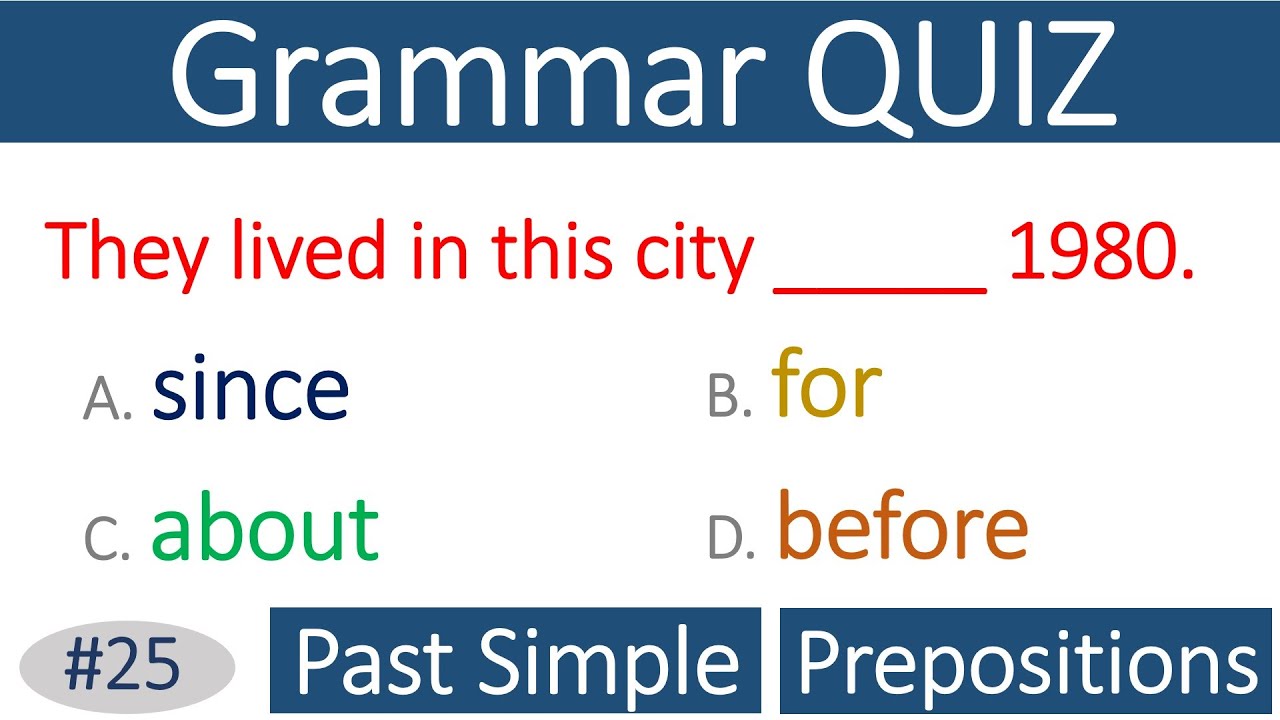 Grammar QUIZ

They lived in this city _____ 1980.

A. since

B. for

C. about

D. before

#25

Past Simple

Prepositions